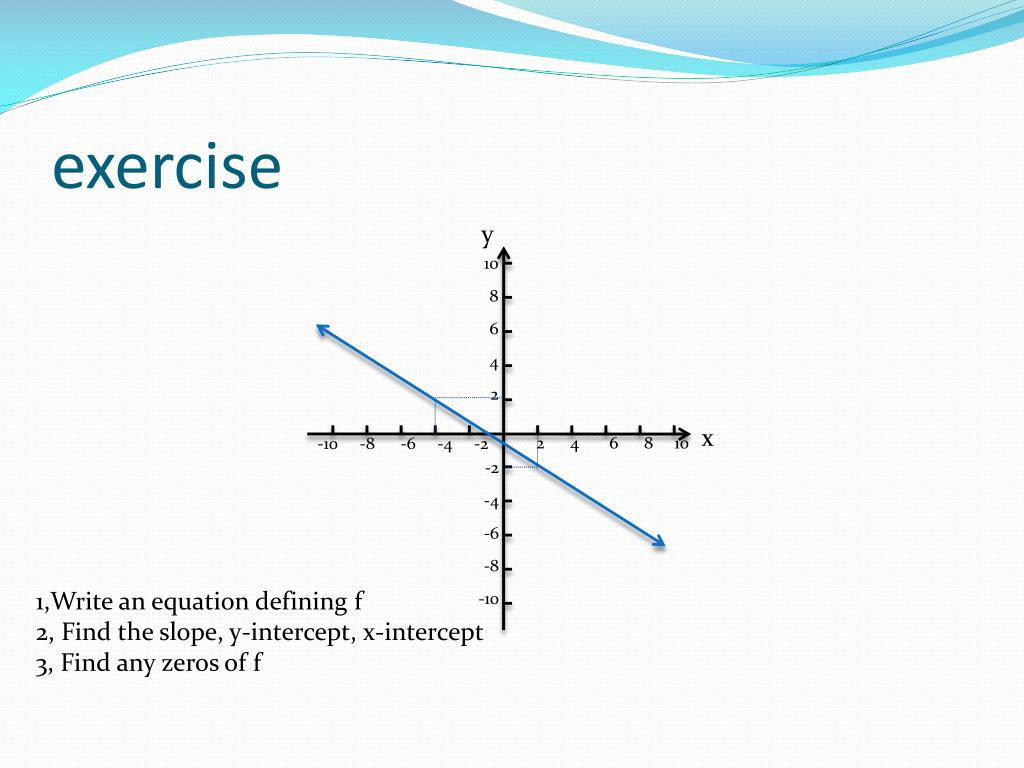 exercise

y

10
8
6
4
2
-10 -8 -6 -4 -2 2 4 6 8 10 x
-2
-4
-6
-8
-10

1,Write an equation defining f
2, Find the slope, y-intercept, x-intercept
3, Find any zeros of f